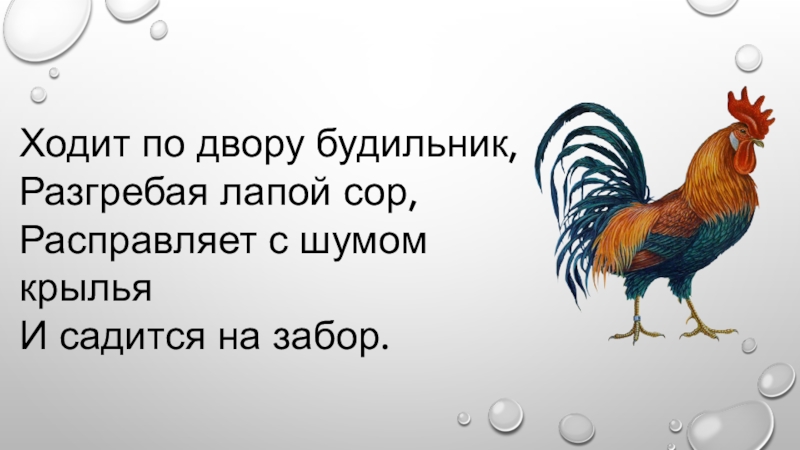 Ходит по двору будильник,
Разгребая лапой сор,
Расправляет с шумом крылья
И садится на забор.